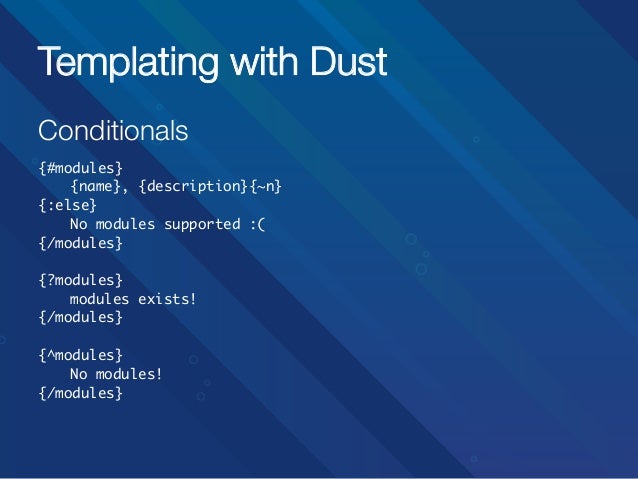 Templating with Dust

Conditionals

{#modules}
{name}, {description}{~n}
{:else}
No modules supported :(
{/modules}

{?modules}
modules exists!
{/modules}

{^modules}
No modules!
{/modules}